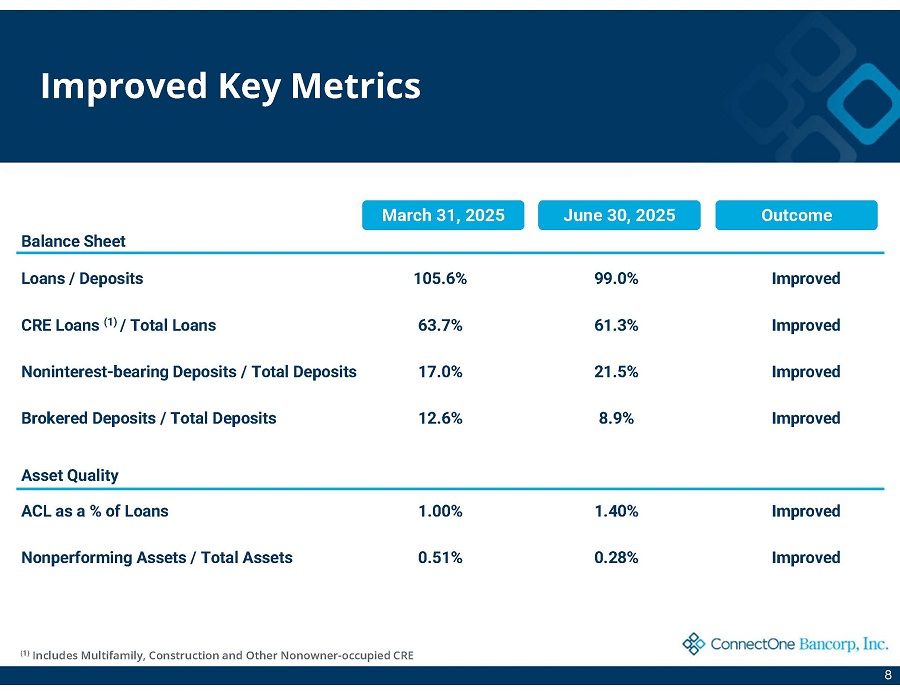 Improved Key Metrics

|  | March 31, 2025 | June 30, 2025 | Outcome |
|---|---|---|---|
| Balance Sheet | | | |
| Loans / Deposits | 105.6% | 99.0% | Improved |
| CRE Loans $^{(1)}$ / Total Loans | 63.7% | 61.3% | Improved |
| Noninterest-bearing Deposits / Total Deposits | 17.0% | 21.5% | Improved |
| Brokered Deposits / Total Deposits | 12.6% | 8.9% | Improved |
| Asset Quality | | | |
| ACL as a % of Loans | 1.00% | 1.40% | Improved |
| Nonperforming Assets / Total Assets | 0.51% | 0.28% | Improved |

$^{(1)}$ Includes Multifamily, Construction and Other Nonowner-occupied CRE

ConnectOne Bancorp, Inc.

8